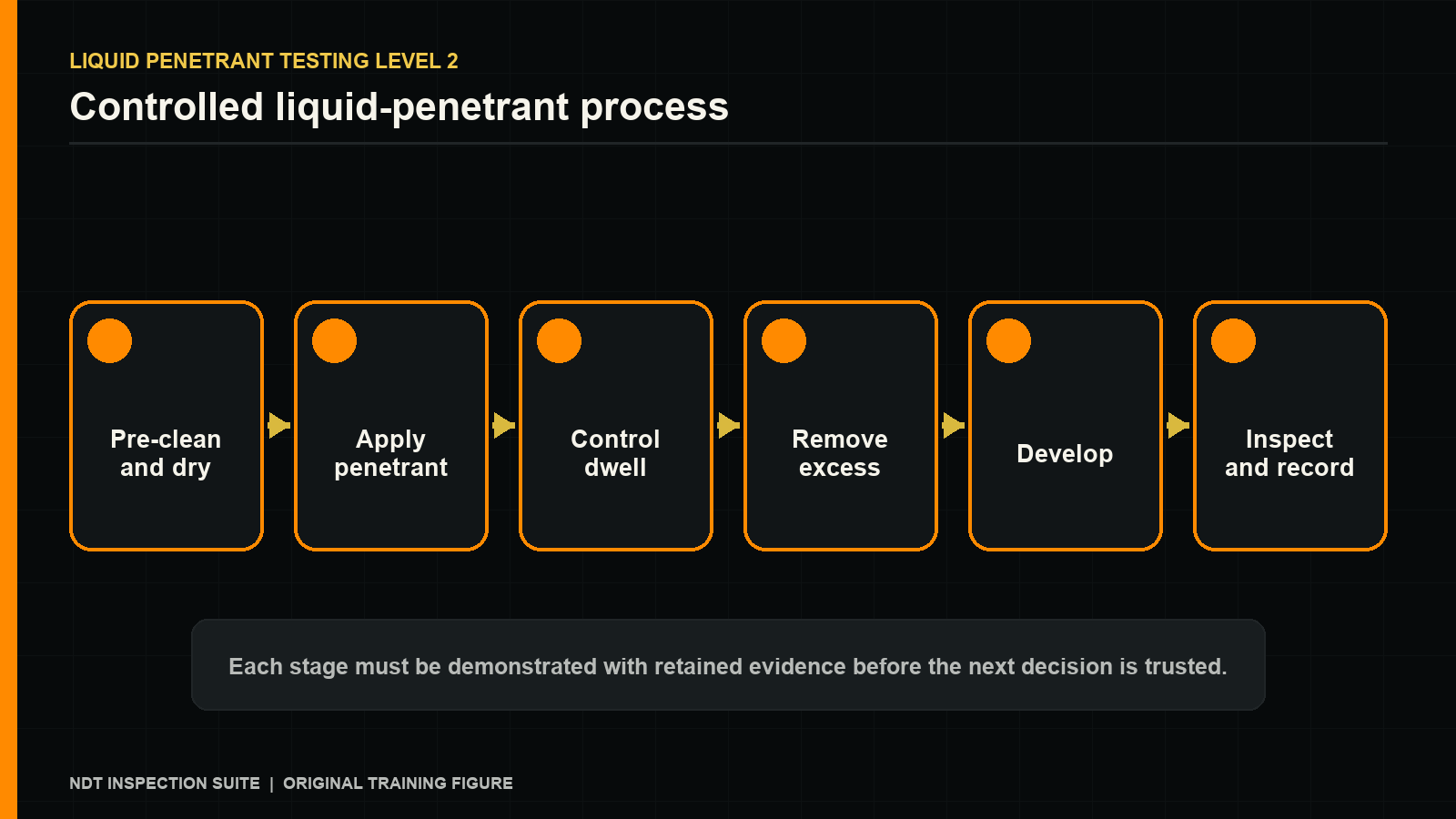 LIQUID PENETRANT TESTING LEVEL 2

Controlled liquid-penetrant process

Pre-clean and dry

Apply penetrant

Control dwell

Remove excess

Develop

Inspect and record

Each stage must be demonstrated with retained evidence before the next decision is trusted.

NDT INSPECTION SUITE | ORIGINAL TRAINING FIGURE